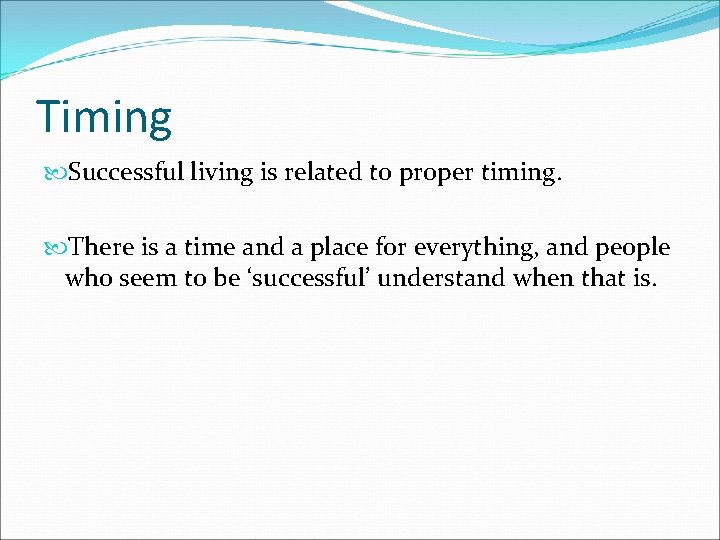 Timing

Successful living is related to proper timing.

There is a time and a place for everything, and people who seem to be ‘successful’ understand when that is.